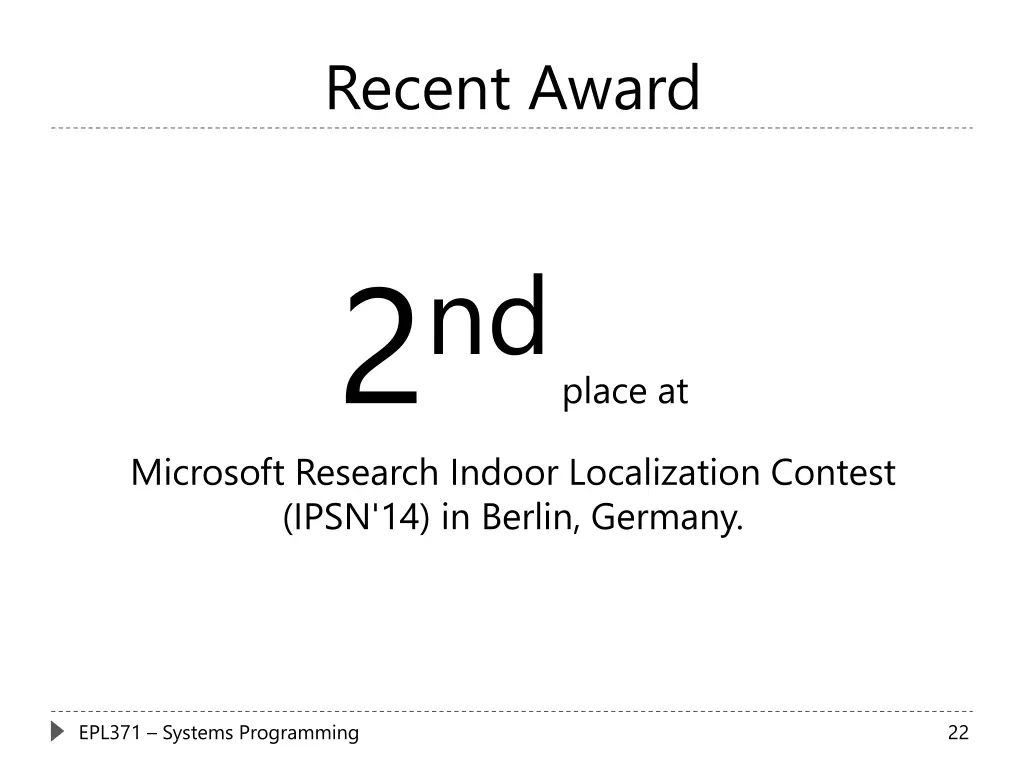 Recent Award

2nd place at

Microsoft Research Indoor Localization Contest (IPSN'14) in Berlin, Germany.

EPL371 – Systems Programming

22